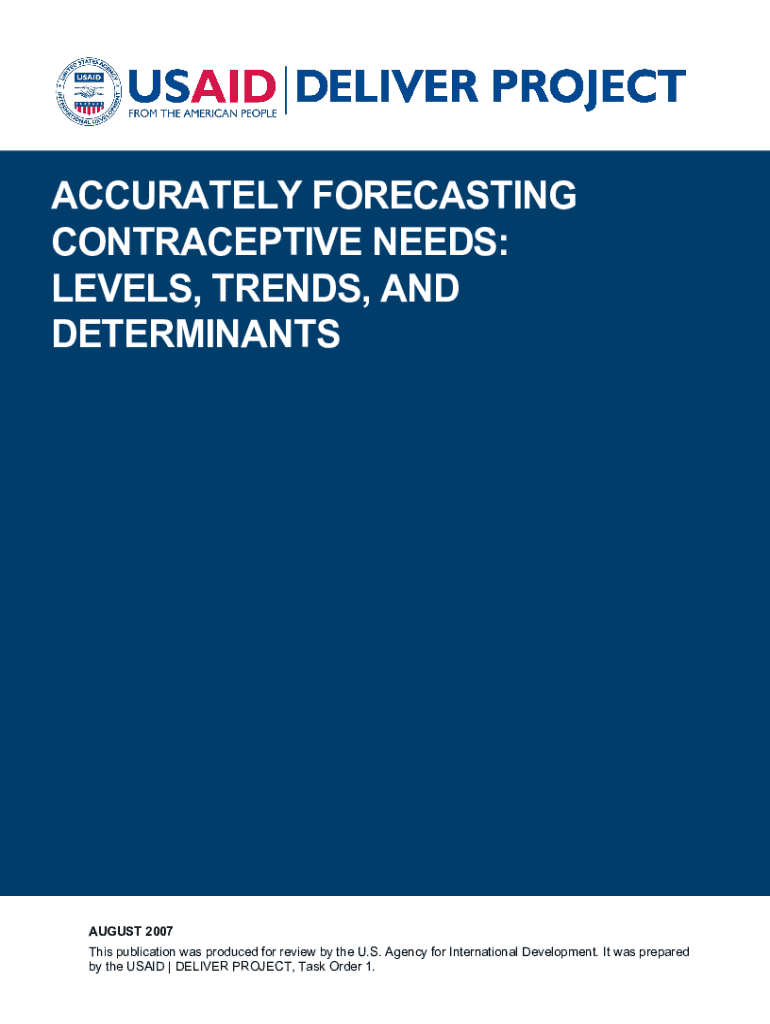 USAID | DELIVER PROJECT
FROM THE AMERICAN PEOPLE

ACCURATELY FORECASTING CONTRACEPTIVE NEEDS: LEVELS, TRENDS, AND DETERMINANTS

AUGUST 2007

This publication was produced for review by the U.S. Agency for International Development. It was prepared by the USAID | DELIVER PROJECT, Task Order 1.